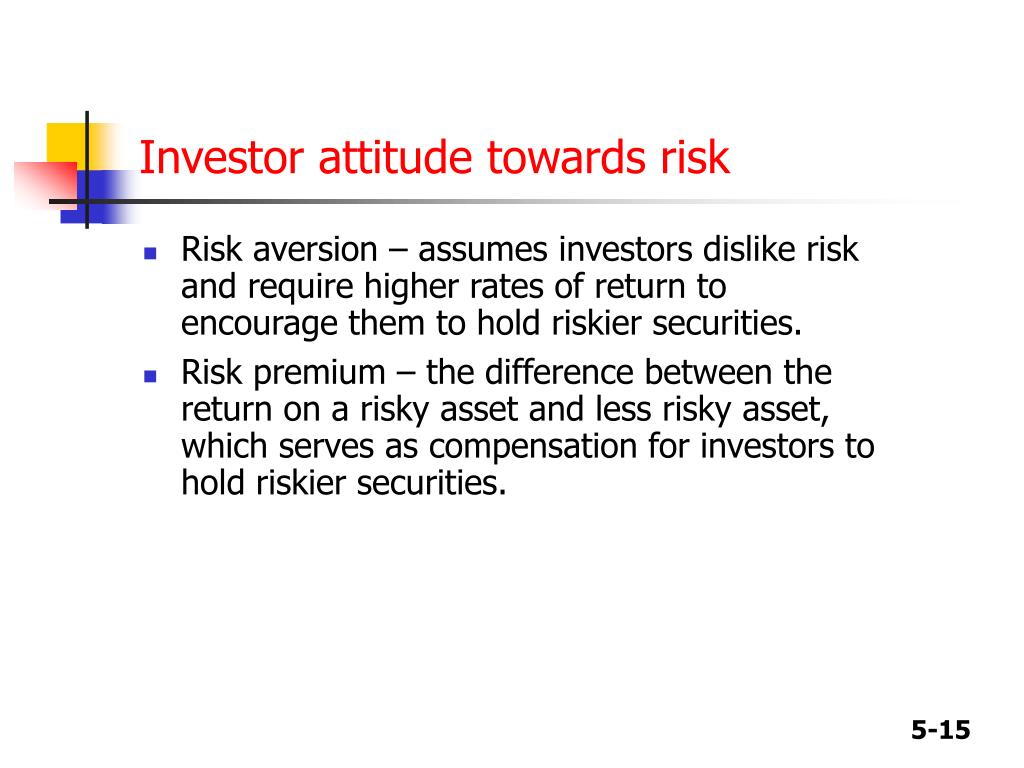 Investor attitude towards risk

- Risk aversion – assumes investors dislike risk and require higher rates of return to encourage them to hold riskier securities.
- Risk premium – the difference between the return on a risky asset and less risky asset, which serves as compensation for investors to hold riskier securities.

5-15